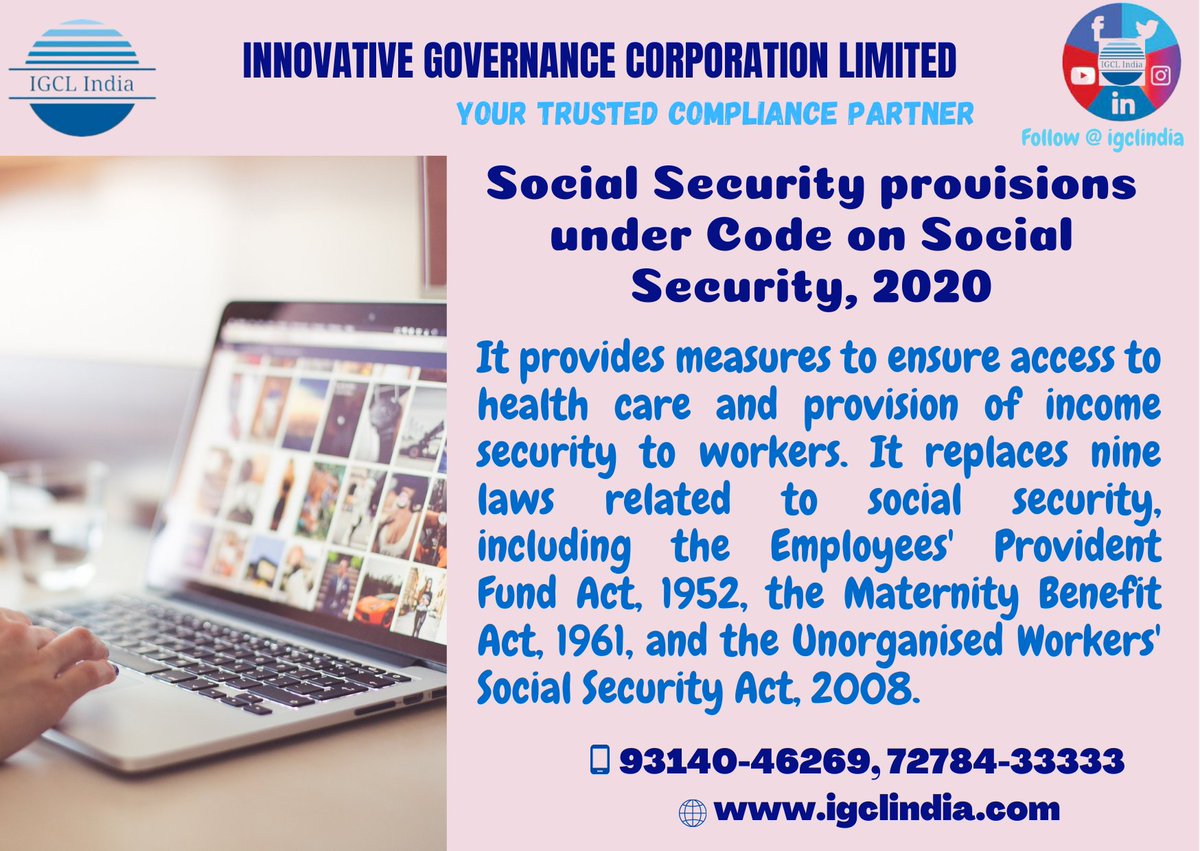 IGCL India

INNOVATIVE GOVERNANCE CORPORATION LIMITED

YOUR TRUSTED COMPLIANCE PARTNER

IGCL India

Follow @ igclindia

Social Security provisions under Code on Social Security, 2020

It provides measures to ensure access to health care and provision of income security to workers. It replaces nine laws related to social security, including the Employees' Provident Fund Act, 1952, the Maternity Benefit Act, 1961, and the Unorganised Workers' Social Security Act, 2008.

93140-46269, 72784-33333

www.igclindia.com